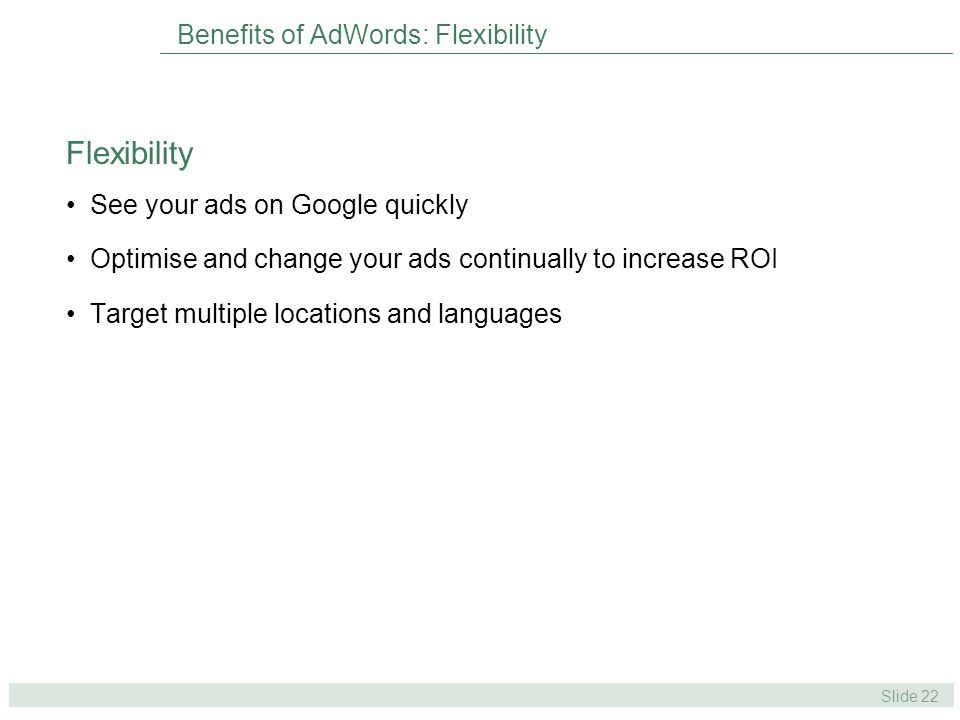 Benefits of AdWords: Flexibility

Flexibility

• See your ads on Google quickly

• Optimise and change your ads continually to increase ROI

• Target multiple locations and languages

Slide 22